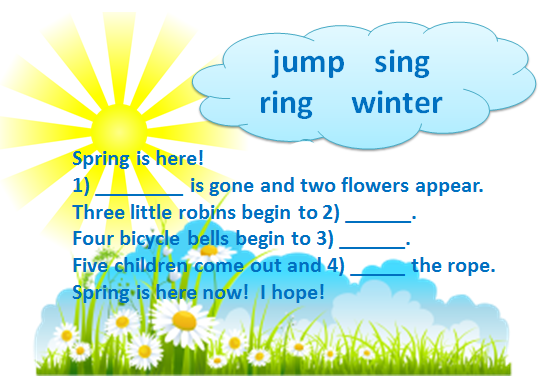 jump sing
ring winter

Spring is here!
1) ________ is gone and two flowers appear.
Three little robins begin to 2) ______.
Four bicycle bells begin to 3) ______.
Five children come out and 4) _____ the rope.
Spring is here now! I hope!